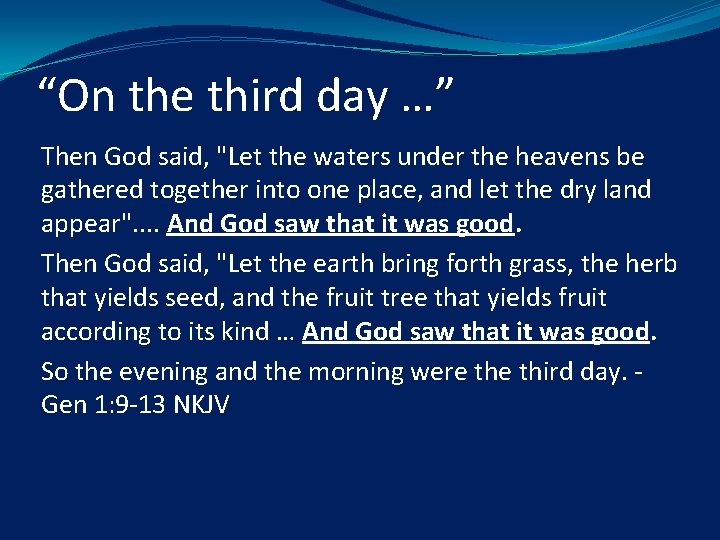 “On the third day …”

Then God said, "Let the waters under the heavens be gathered together into one place, and let the dry land appear".... And God saw that it was good.

Then God said, "Let the earth bring forth grass, the herb that yields seed, and the fruit tree that yields fruit according to its kind … And God saw that it was good.

So the evening and the morning were the third day. - Gen 1:9-13 NKJV